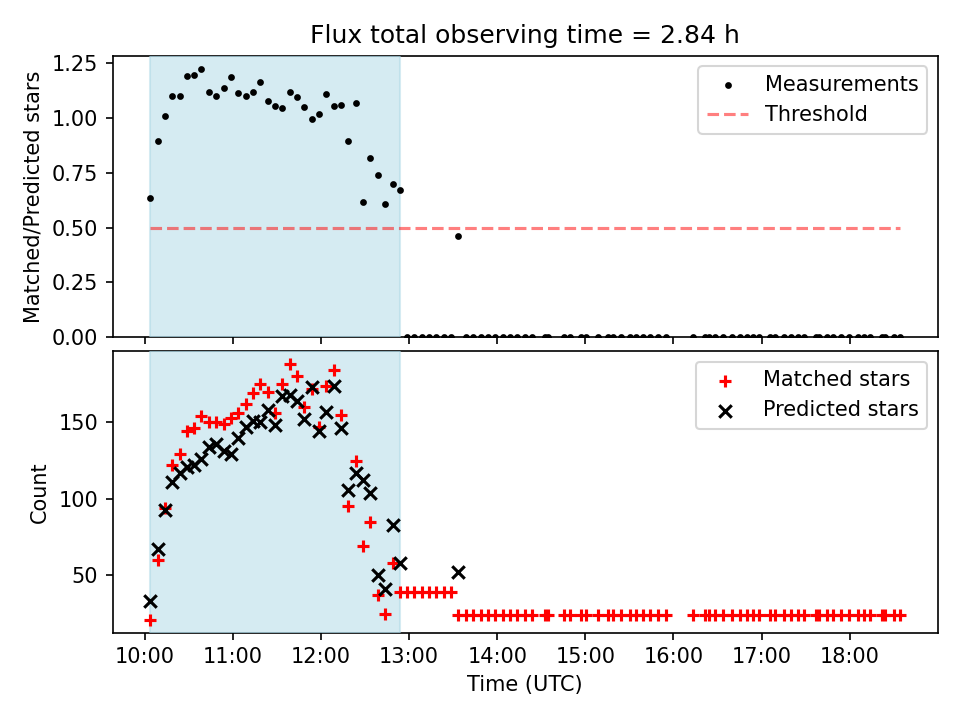 Flux total observing time = 2.84 h

Matched/Predicted stars

1.25
1.00
0.75
0.50
0.25
0.00

Measurements
Threshold

Count

150
100
50

Matched stars
Predicted stars

10:00 11:00 12:00 13:00 14:00 15:00 16:00 17:00 18:00

Time (UTC)